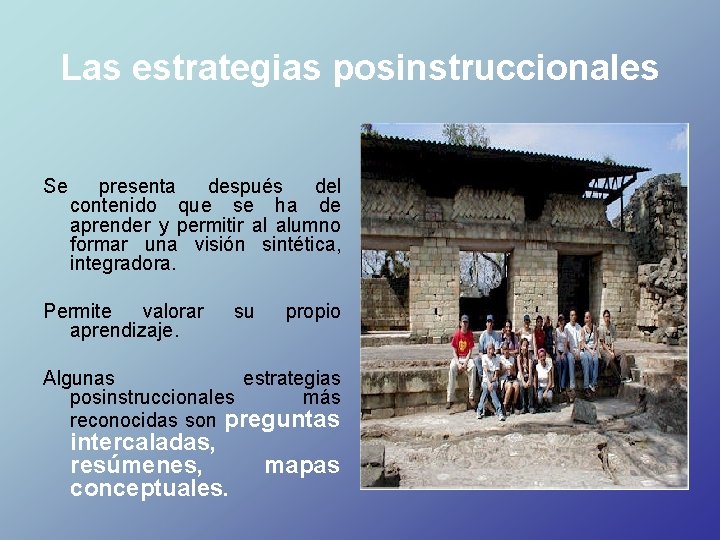 Las estrategias posinstruccionales

Se presenta después del contenido que se ha de aprender y permitir al alumno formar una visión sintética, integradora.

Permite valorar su propio aprendizaje.

Algunas estrategias posinstruccionales más reconocidas son preguntas intercaladas, resúmenes, mapas conceptuales.